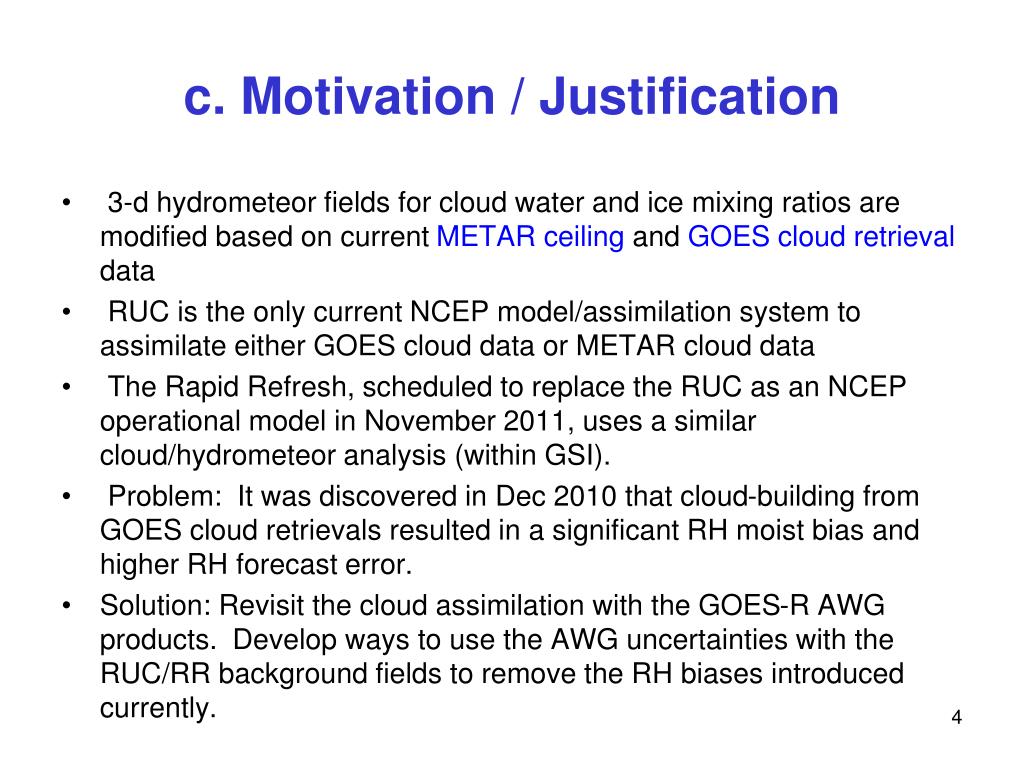 c. Motivation / Justification

• 3-d hydrometeor fields for cloud water and ice mixing ratios are modified based on current METAR ceiling and GOES cloud retrieval data

• RUC is the only current NCEP model/assimilation system to assimilate either GOES cloud data or METAR cloud data

• The Rapid Refresh, scheduled to replace the RUC as an NCEP operational model in November 2011, uses a similar cloud/hydrometeor analysis (within GSI).

• Problem: It was discovered in Dec 2010 that cloud-building from GOES cloud retrievals resulted in a significant RH moist bias and higher RH forecast error.

• Solution: Revisit the cloud assimilation with the GOES-R AWG products. Develop ways to use the AWG uncertainties with the RUC/RR background fields to remove the RH biases introduced currently.

4